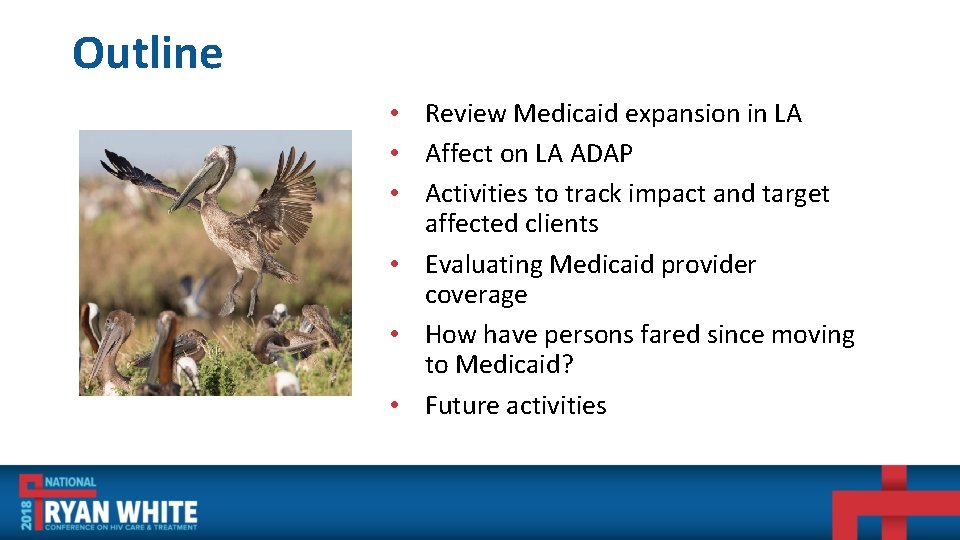 Outline

• Review Medicaid expansion in LA
• Affect on LA ADAP
• Activities to track impact and target affected clients
• Evaluating Medicaid provider coverage
• How have persons fared since moving to Medicaid?
• Future activities

2018 NATIONAL RYAN WHITE CONFERENCE ON HIV CARE & TREATMENT